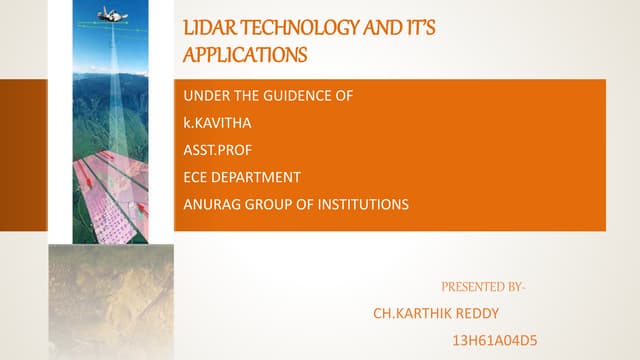 LIDAR TECHNOLOGY AND IT'S APPLICATIONS

UNDER THE GUIDENCE OF

k.KAVITHA

ASST.PROF

ECE DEPARTMENT

ANURAG GROUP OF INSTITUTIONS

PRESENTED BY-

CH.KARTHIK REDDY

13H61A04D5